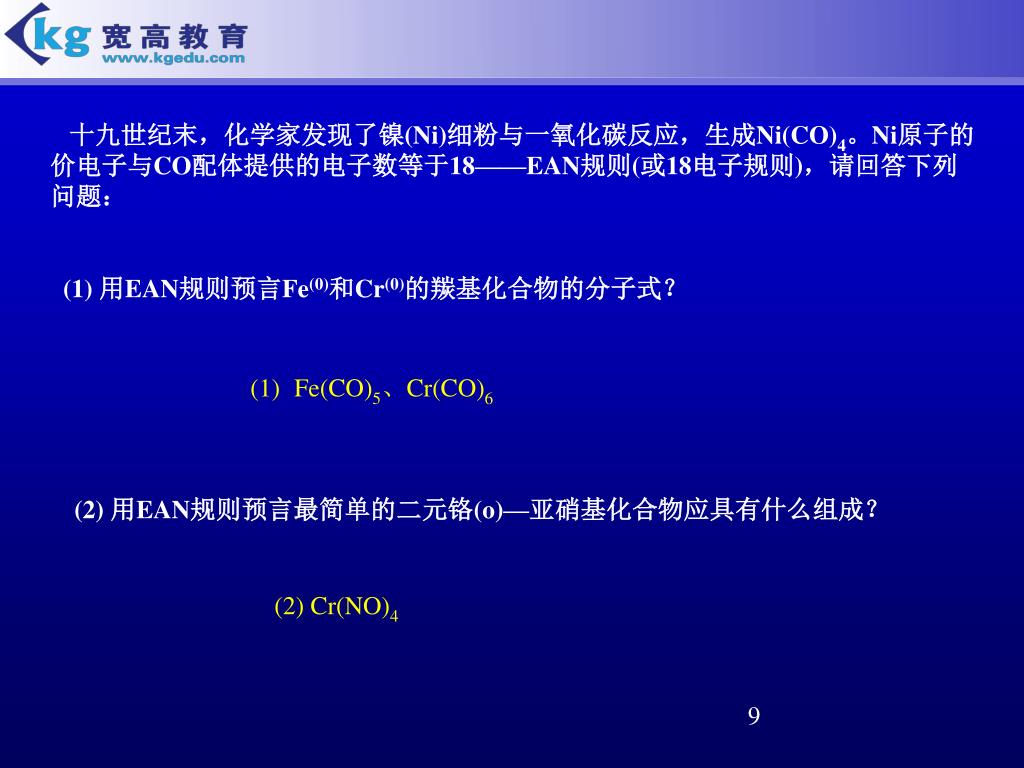 kg 宽高教育
www.kgedu.com

十九世纪末，化学家发现了镍(Ni)细粉与一氧化碳反应，生成$Ni(CO)_4$。Ni原子的价电子与CO配体提供的电子数等于18——EAN规则(或18电子规则)，请回答下列问题：

(1) 用EAN规则预言$Fe^{(0)}$和$Cr^{(0)}$的羰基化合物的分子式？

(1) $Fe(CO)_5$、$Cr(CO)_6$

(2) 用EAN规则预言最简单的二元铬(o)—亚硝基化合物应具有什么组成？

(2) $Cr(NO)_4$

9